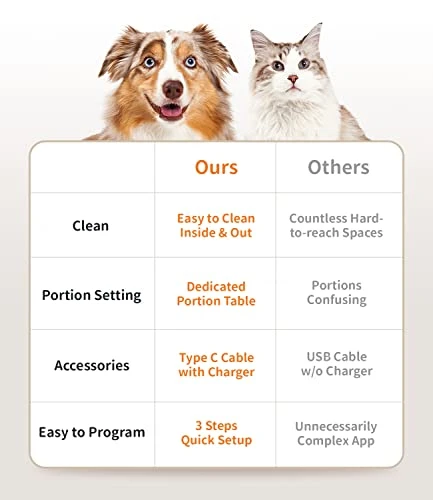 |  | Ours | Others |
|---|---|---|
| Clean | Easy to Clean Inside & Out | Countless Hard-to-reach Spaces |
| Portion Setting | Dedicated Portion Table | Portions Confusing |
| Accessories | Type C Cable with Charger | USB Cable w/o Charger |
| Easy to Program | 3 Steps Quick Setup | Unnecessarily Complex App |